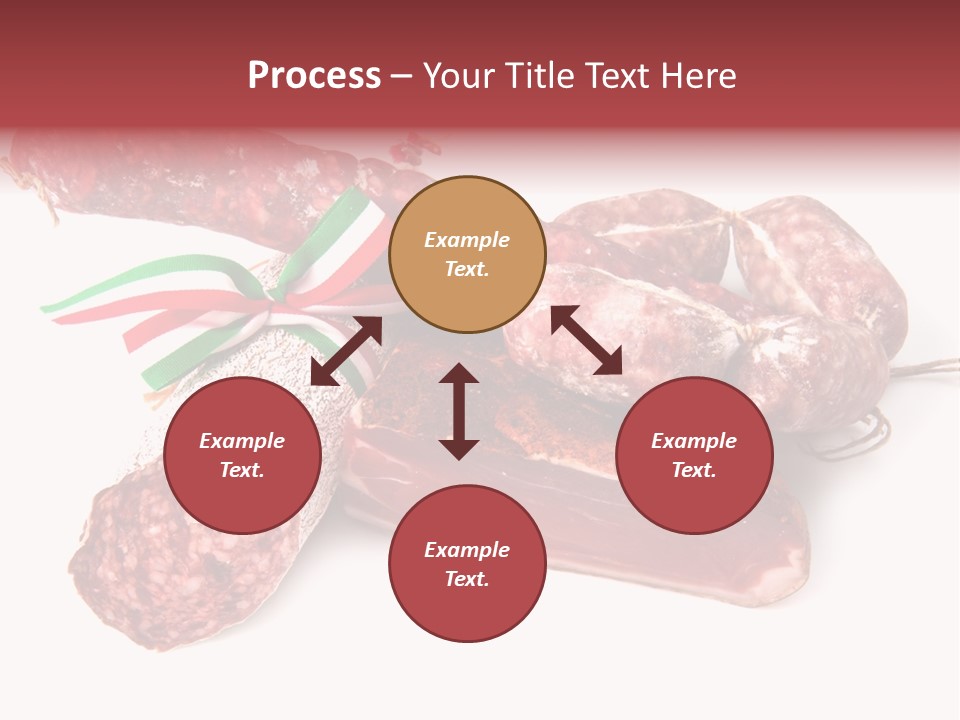 Process – Your Title Text Here

Example Text.

Example Text.

Example Text.

Example Text.